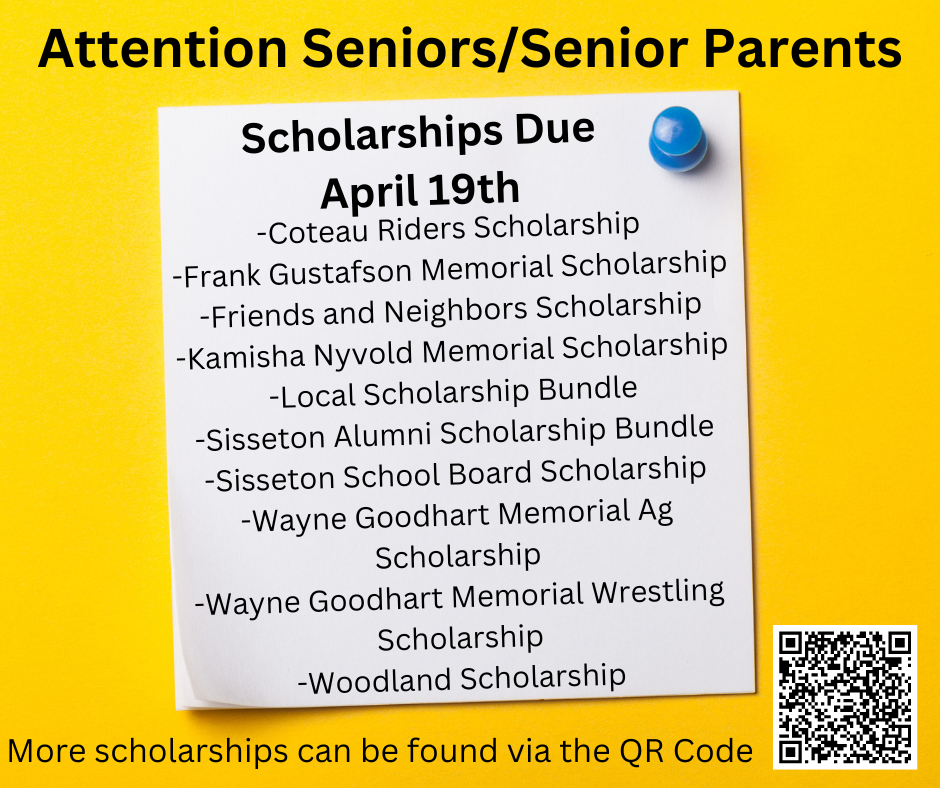 Attention Seniors/Senior Parents

Scholarships Due April 19th

-Coteau Riders Scholarship
-Frank Gustafson Memorial Scholarship
-Friends and Neighbors Scholarship
-Kamisha Nyvold Memorial Scholarship
-Local Scholarship Bundle
-Sisseton Alumni Scholarship Bundle
-Sisseton School Board Scholarship
-Wayne Goodhart Memorial Ag Scholarship
-Wayne Goodhart Memorial Wrestling Scholarship
-Woodland Scholarship

More scholarships can be found via the QR Code